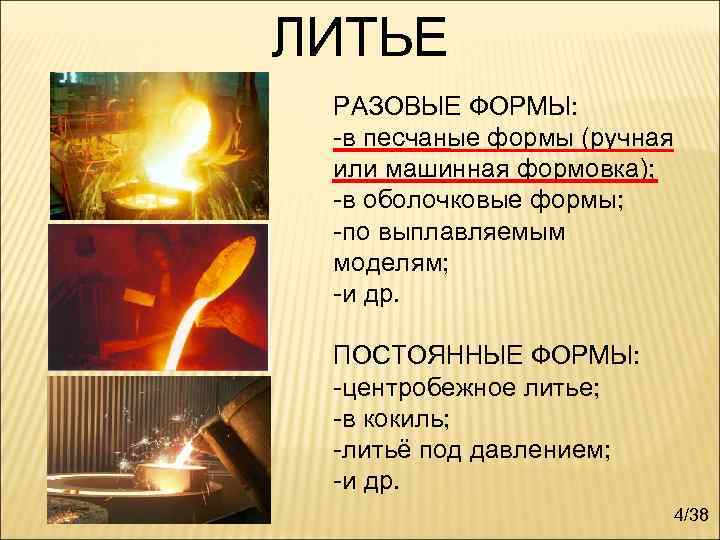 ЛИТЬЕ

РАЗОВЫЕ ФОРМЫ:
-в песчаные формы (ручная или машинная формовка);
-в оболочковые формы;
-по выплавляемым моделям;
-и др.

ПОСТОЯННЫЕ ФОРМЫ:
-центробежное литье;
-в кокиль;
-литьё под давлением;
-и др.

4/38